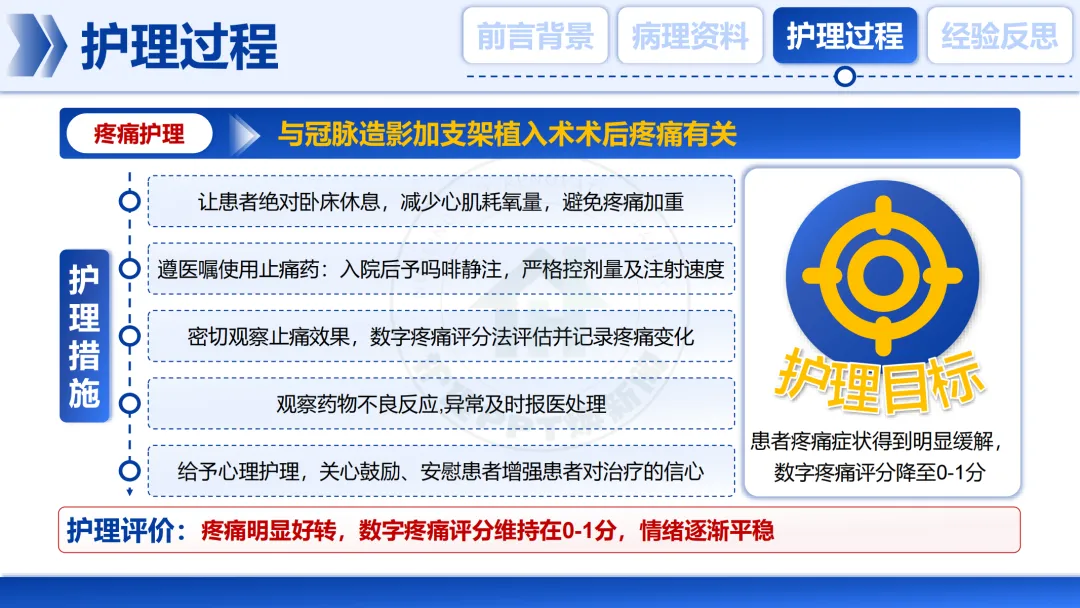 护理过程

前言背景　病理资料　护理过程　经验反思

疼痛护理　与冠脉造影加支架植入术术后疼痛有关

护理措施

让患者绝对卧床休息，减少心肌耗氧量，避免疼痛加重

遵医嘱使用止痛药：入院后予吗啡静注，严格控剂量及注射速度

密切观察止痛效果，数字疼痛评分法评估并记录疼痛变化

观察药物不良反应,异常及时报医处理

给予心理护理，关心鼓励、安慰患者增强患者对治疗的信心

护理目标

患者疼痛症状得到明显缓解，数字疼痛评分降至0-1分

护理评价：疼痛明显好转，数字疼痛评分维持在0-1分，情绪逐渐平稳